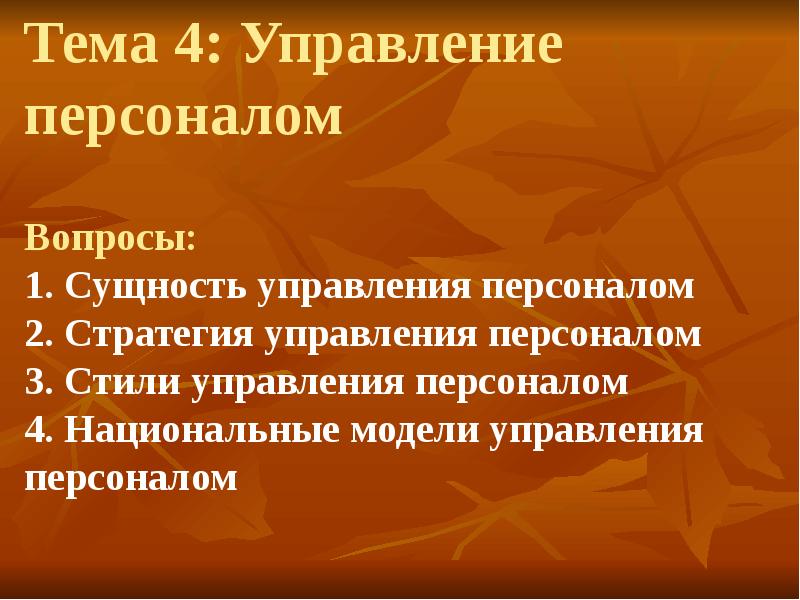 Тема 4: Управление персоналом

Вопросы:
1. Сущность управления персоналом
2. Стратегия управления персоналом
3. Стили управления персоналом
4. Национальные модели управления персоналом